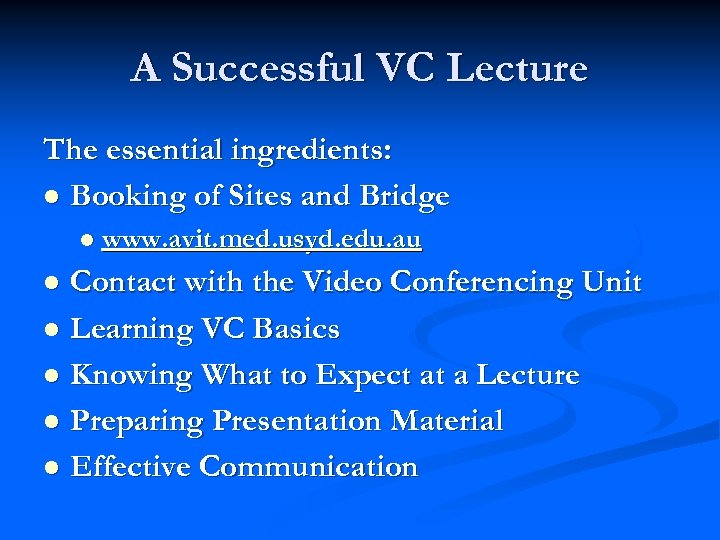 A Successful VC Lecture

The essential ingredients:

- Booking of Sites and Bridge
  - www.avit.med.usyd.edu.au
- Contact with the Video Conferencing Unit
- Learning VC Basics
- Knowing What to Expect at a Lecture
- Preparing Presentation Material
- Effective Communication